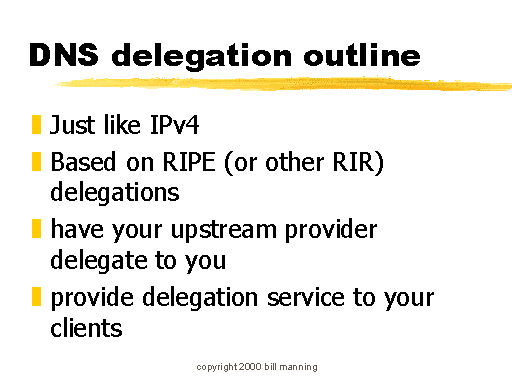 DNS delegation outline

Just like IPv4

Based on RIPE (or other RIR) delegations

have your upstream provider delegate to you

provide delegation service to your clients

copyright 2000 bill manning